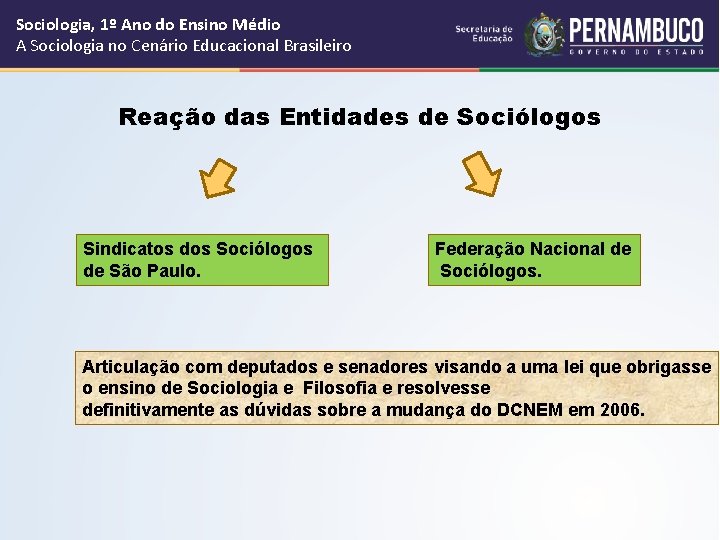 Sociologia, 1º Ano do Ensino Médio
A Sociologia no Cenário Educacional Brasileiro

Secretaria de Educação

PERNAMBUCO
GOVERNO DO ESTADO

Reação das Entidades de Sociólogos

Sindicatos dos Sociólogos de São Paulo.

Federação Nacional de Sociólogos.

Articulação com deputados e senadores visando a uma lei que obrigasse o ensino de Sociologia e Filosofia e resolvesse definitivamente as dúvidas sobre a mudança do DCNEM em 2006.